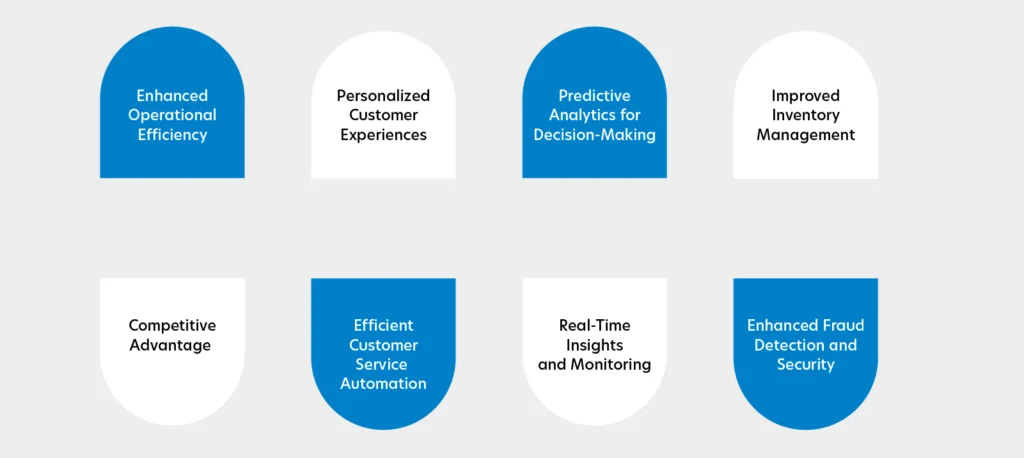 Enhanced Operational Efficiency

Personalized Customer Experiences

Predictive Analytics for Decision-Making

Improved Inventory Management

Competitive Advantage

Efficient Customer Service Automation

Real-Time Insights and Monitoring

Enhanced Fraud Detection and Security